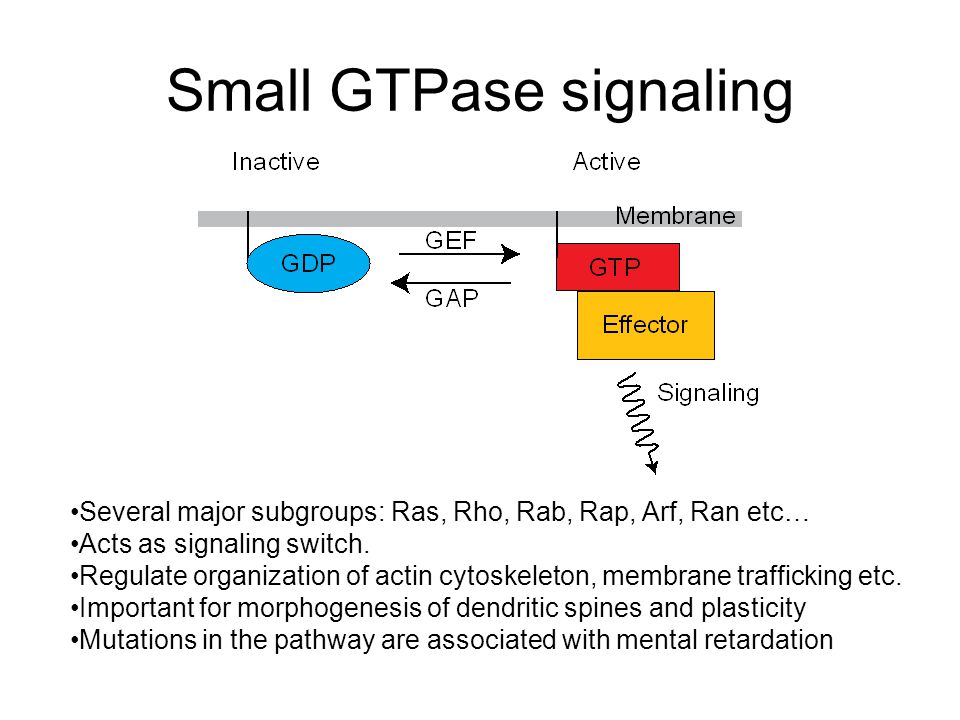 Small GTPase signaling

Inactive

Active

Membrane

GDP

GEF

GAP

GTP

Effector

Signaling

•Several major subgroups: Ras, Rho, Rab, Rap, Arf, Ran etc…
•Acts as signaling switch.
•Regulate organization of actin cytoskeleton, membrane trafficking etc.
•Important for morphogenesis of dendritic spines and plasticity
•Mutations in the pathway are associated with mental retardation